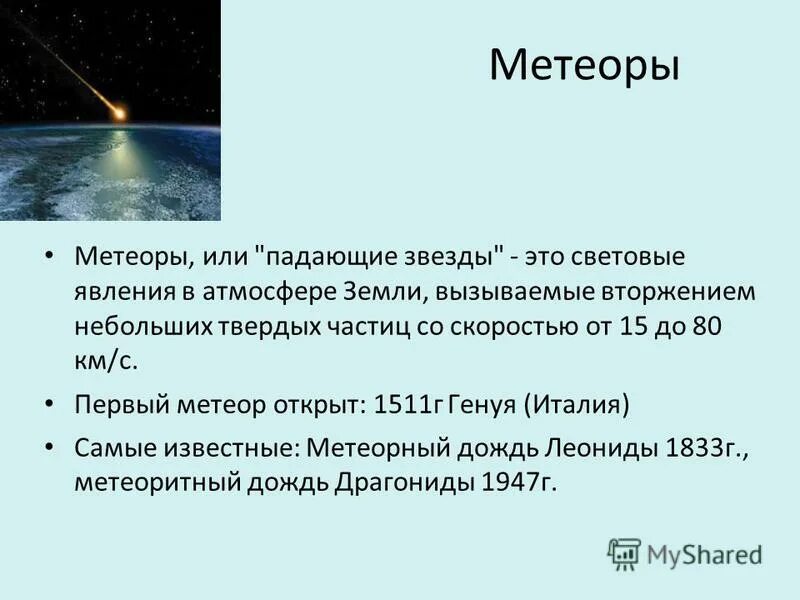 Метеоры

• Метеоры, или "падающие звезды" - это световые явления в атмосфере Земли, вызываемые вторжением небольших твердых частиц со скоростью от 15 до 80 км/с.

• Первый метеор открыт: 1511г Генуя (Италия)

• Самые известные: Метеорный дождь Леониды 1833г., метеоритный дождь Драгониды 1947г.

MyShared